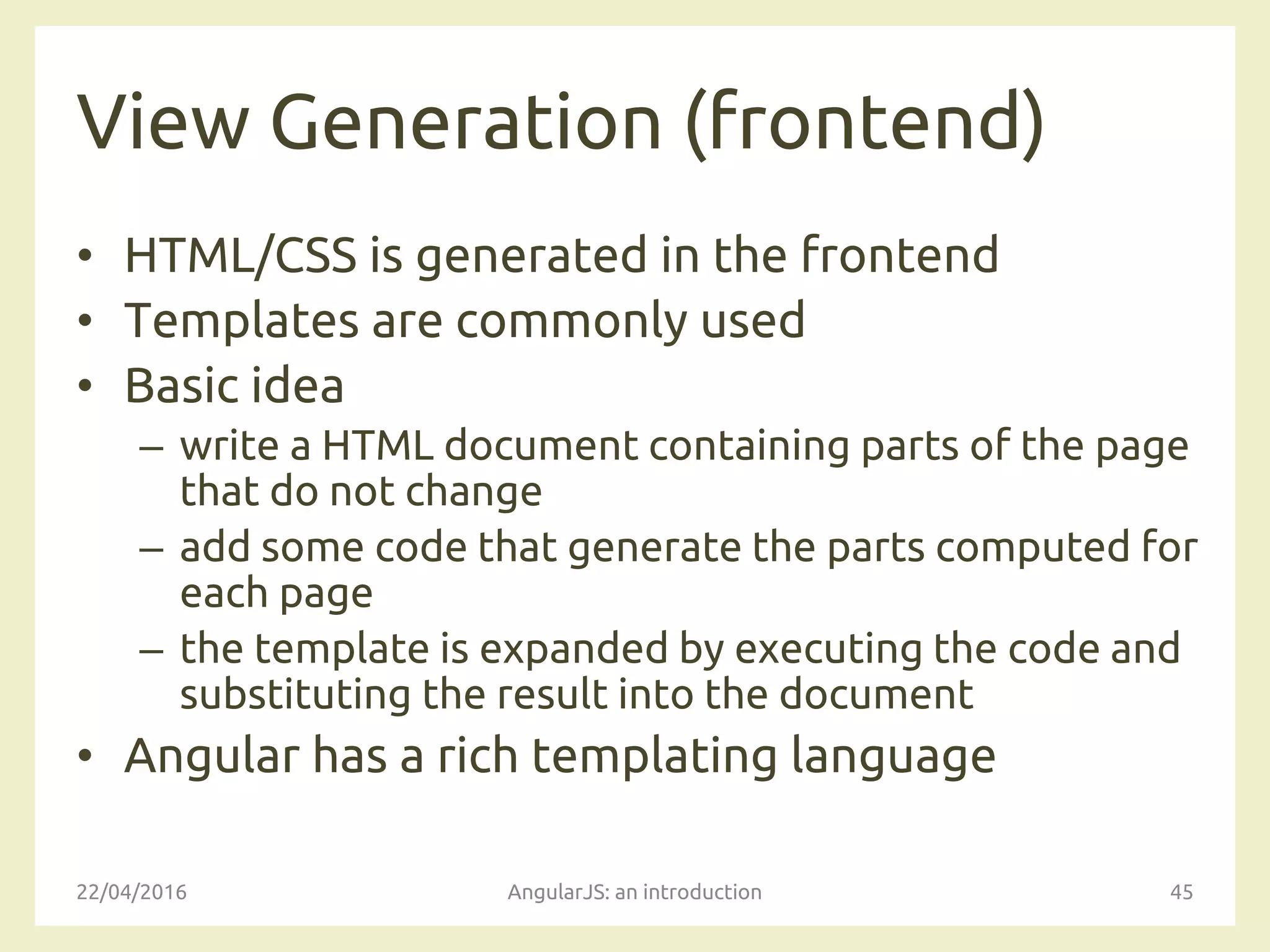 View Generation (frontend)

• HTML/CSS is generated in the frontend
• Templates are commonly used
• Basic idea
  – write a HTML document containing parts of the page that do not change
  – add some code that generate the parts computed for each page
  – the template is expanded by executing the code and substituting the result into the document
• Angular has a rich templating language

22/04/2016 AngularJS: an introduction 45